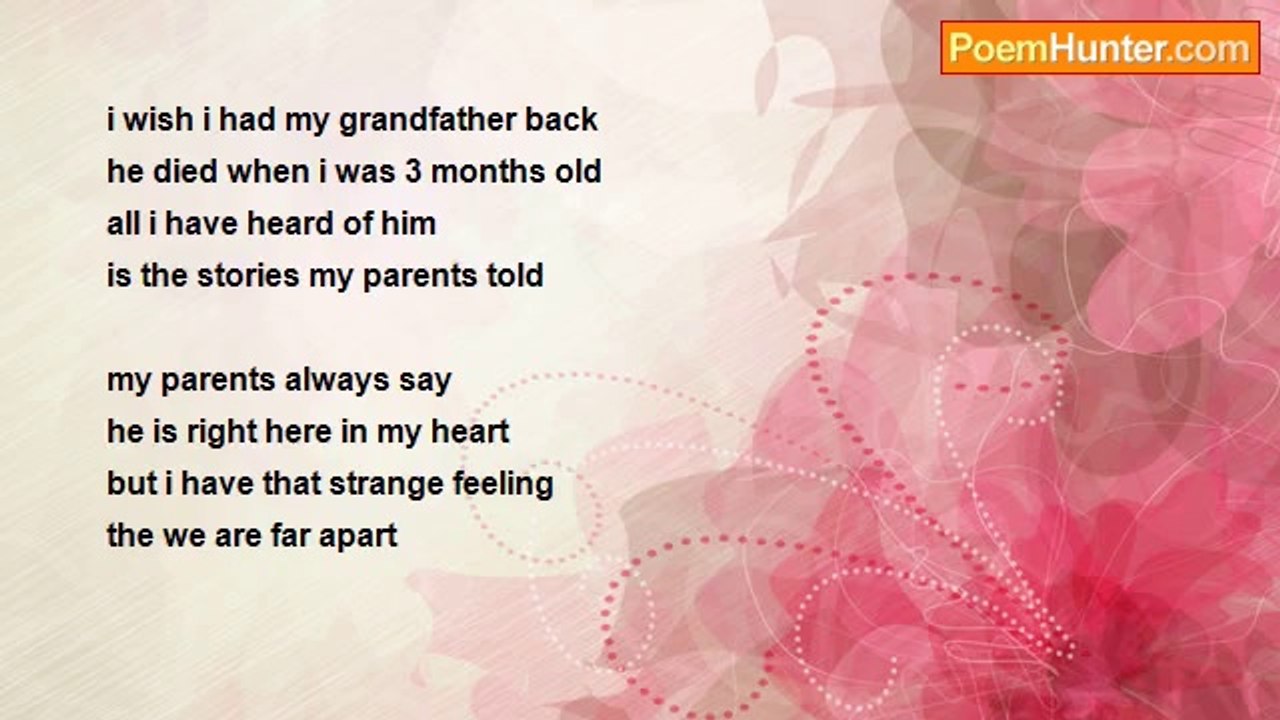 PoemHunter.com

i wish i had my grandfather back
he died when i was 3 months old
all i have heard of him
is the stories my parents told

my parents always say
he is right here in my heart
but i have that strange feeling
the we are far apart